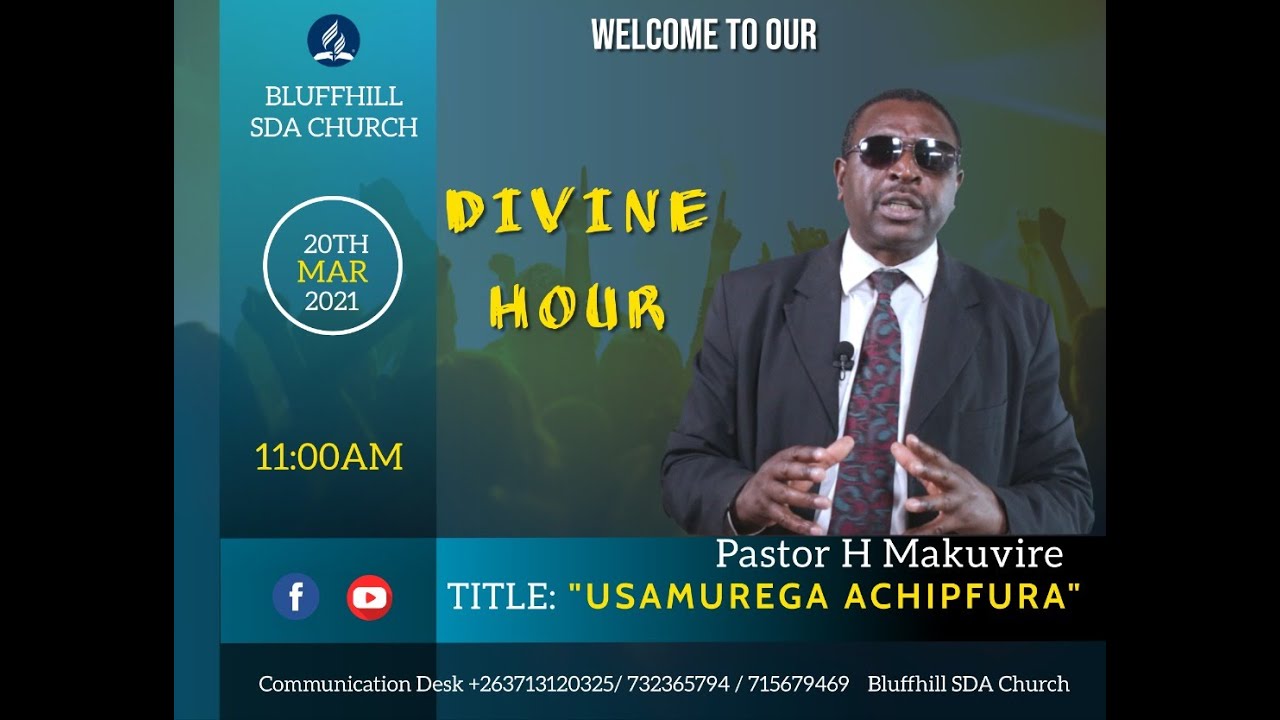 BLUFFHILL SDA CHURCH

WELCOME TO OUR

DIVINE HOUR

20TH MAR 2021

11:00AM

Pastor H Makuvire

TITLE: "USAMUREGA ACHIPFURA"

Communication Desk +263713120325/ 732365794 / 715679469 Bluffhill SDA Church